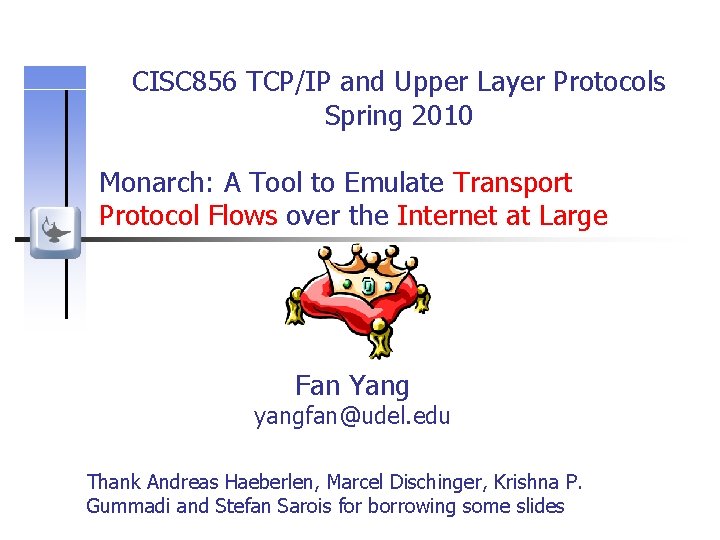 CISC856 TCP/IP and Upper Layer Protocols
Spring 2010

Monarch: A Tool to Emulate Transport Protocol Flows over the Internet at Large

Fan Yang
yangfan@udel.edu

Thank Andreas Haeberlen, Marcel Dischinger, Krishna P. Gummadi and Stefan Sarois for borrowing some slides